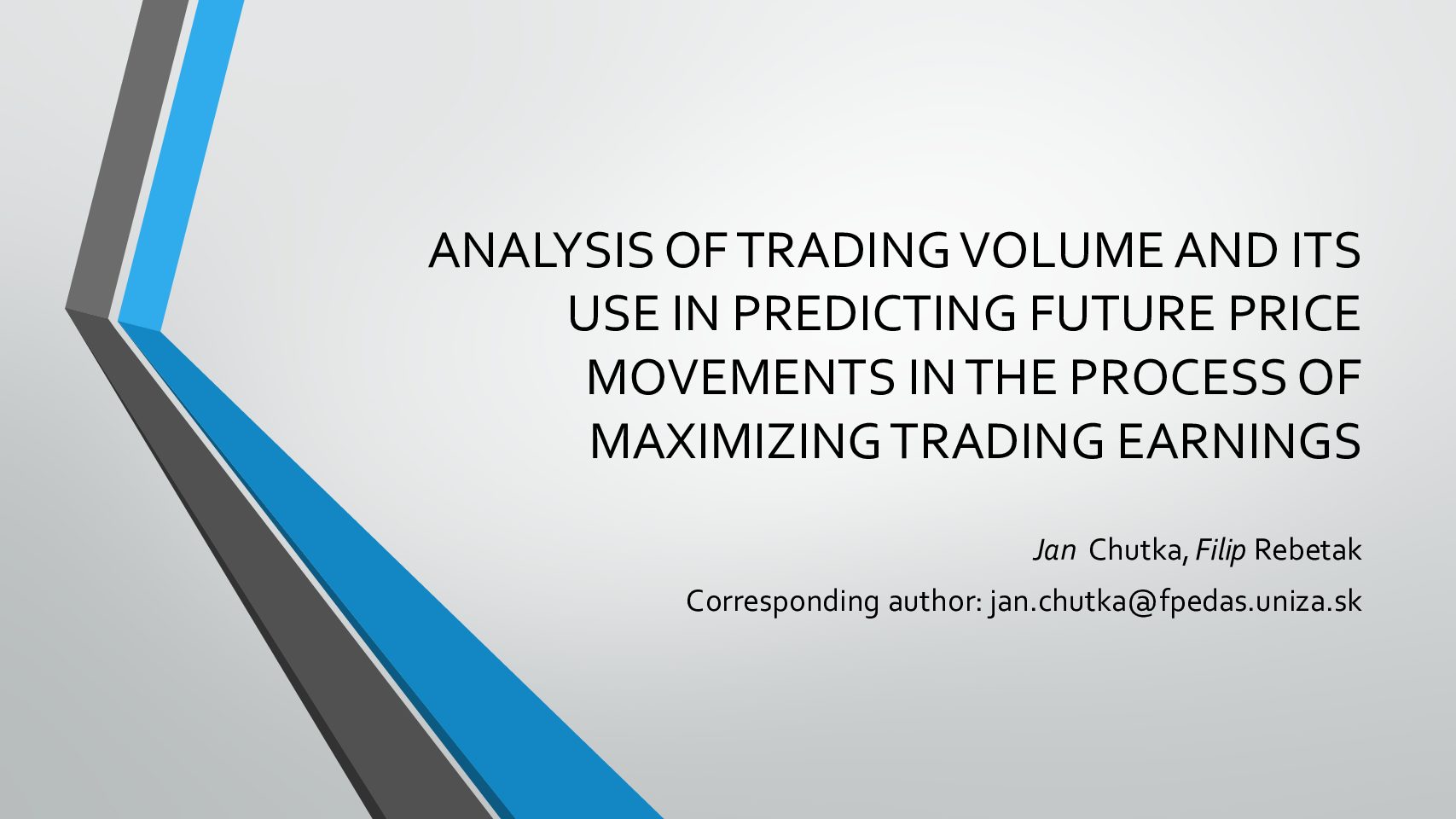 ANALYSIS OF TRADING VOLUME AND ITS USE IN PREDICTING FUTURE PRICE MOVEMENTS IN THE PROCESS OF MAXIMIZING TRADING EARNINGS

Jan Chutka, Filip Rebetak

Corresponding author: jan.chutka@fpedas.uniza.sk